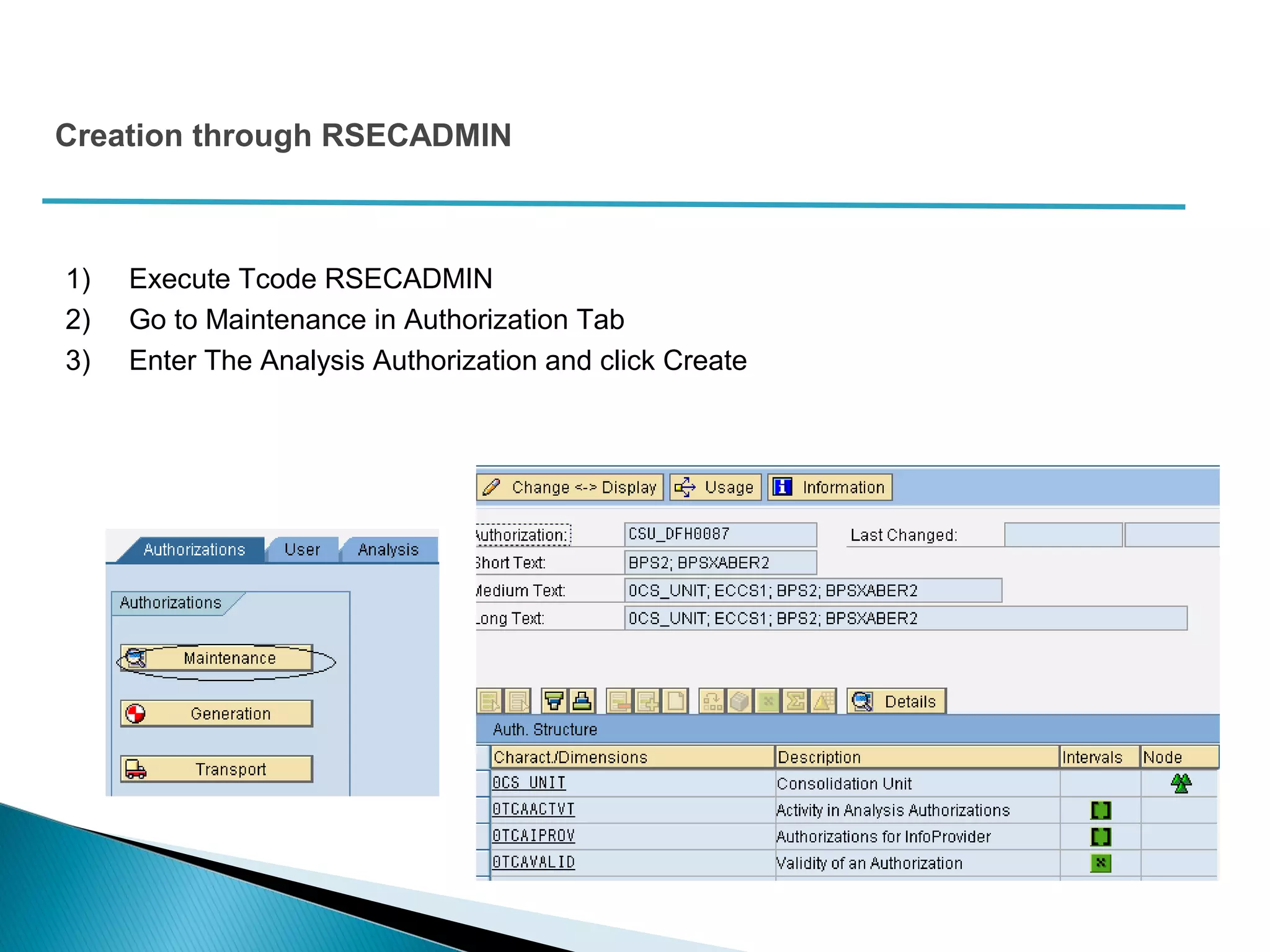 Creation through RSECADMIN

1) Execute Tcode RSECADMIN
2) Go to Maintenance in Authorization Tab
3) Enter The Analysis Authorization and click Create

Authorizations User Analysis

Authorizations

Maintenance

Generation

Transport

Change <-> Display Usage Information

uthorization: CSU_DFH0087 Last Changed:

hort Text: BPS2; BPSXABER2

ledium Text: 0CS_UNIT; ECCS1; BPS2; BPSXABER2

ong Text: 0CS_UNIT; ECCS1; BPS2; BPSXABER2

Details

Auth. Structure

| Charact./Dimensions | Description | Intervals | Node |
|---|---|---|---|
| 0CS_UNIT | Consolidation Unit | | |
| 0TCAACTVT | Activity in Analysis Authorizations | | |
| 0TCAIPROV | Authorizations for InfoProvider | | |
| 0TCAVALID | Validity of an Authorization | | |